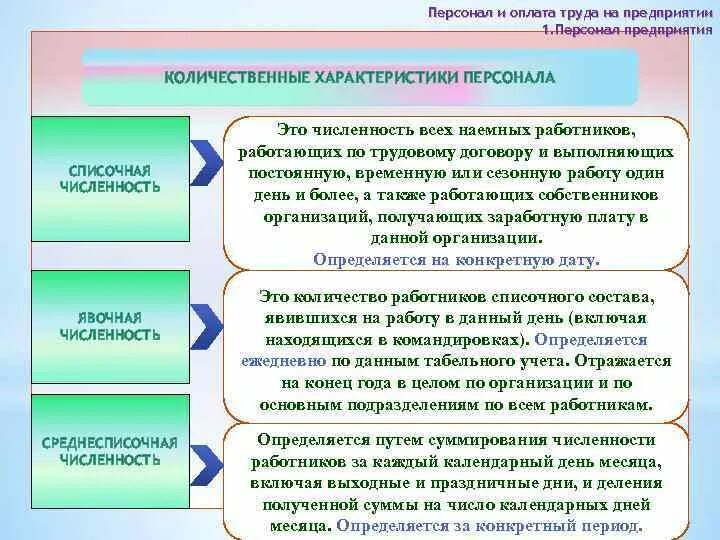 Персонал и оплата труда на предприятии
1.Персонал предприятия

КОЛИЧЕСТВЕННЫЕ ХАРАКТЕРИСТИКИ ПЕРСОНАЛА

СПИСОЧНАЯ ЧИСЛЕННОСТЬ

Это численность всех наемных работников, работающих по трудовому договору и выполняющих постоянную, временную или сезонную работу один день и более, а также работающих собственников организаций, получающих заработную плату в данной организации.
Определяется на конкретную дату.

ЯВОЧНАЯ ЧИСЛЕННОСТЬ

Это количество работников списочного состава, явившихся на работу в данный день (включая находящихся в командировках). Определяется ежедневно по данным табельного учета. Отражается на конец года в целом по организации и по основным подразделениям по всем работникам.

СРЕДНЕСПИСОЧНАЯ ЧИСЛЕННОСТЬ

Определяется путем суммирования численности работников за каждый календарный день месяца, включая выходные и праздничные дни, и деления полученной суммы на число календарных дней месяца. Определяется за конкретный период.